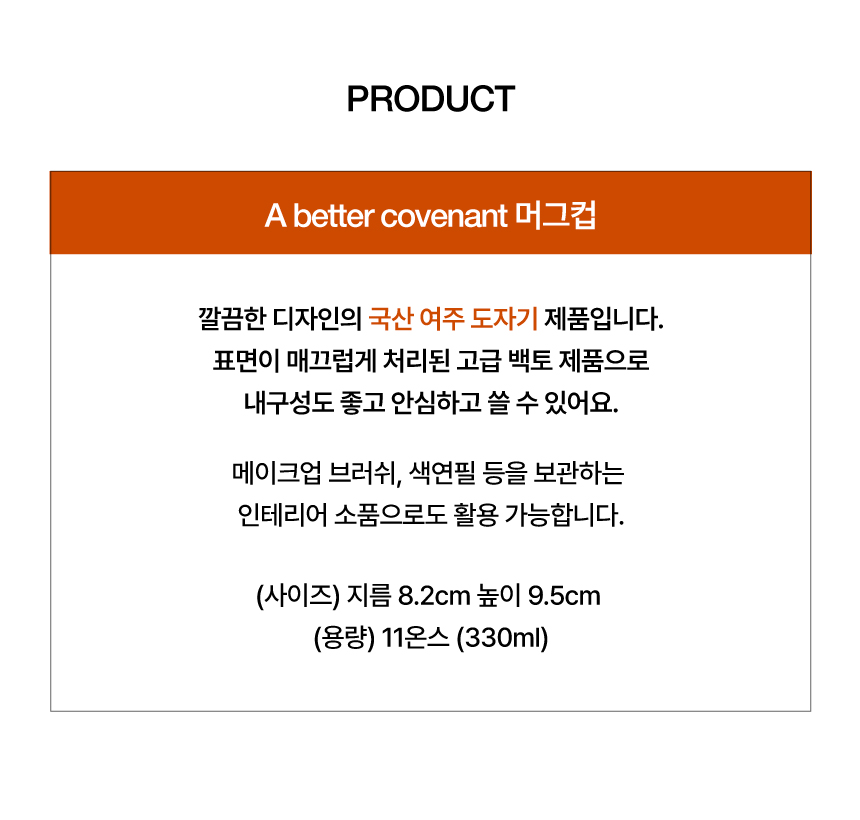 PRODUCT

A better covenant 머그컵

깔끔한 디자인의 국산 여주 도자기 제품입니다.
표면이 매끄럽게 처리된 고급 백토 제품으로
내구성도 좋고 안심하고 쓸 수 있어요.

메이크업 브러쉬, 색연필 등을 보관하는
인테리어 소품으로도 활용 가능합니다.

(사이즈) 지름 8.2cm 높이 9.5cm
(용량) 11온스 (330ml)